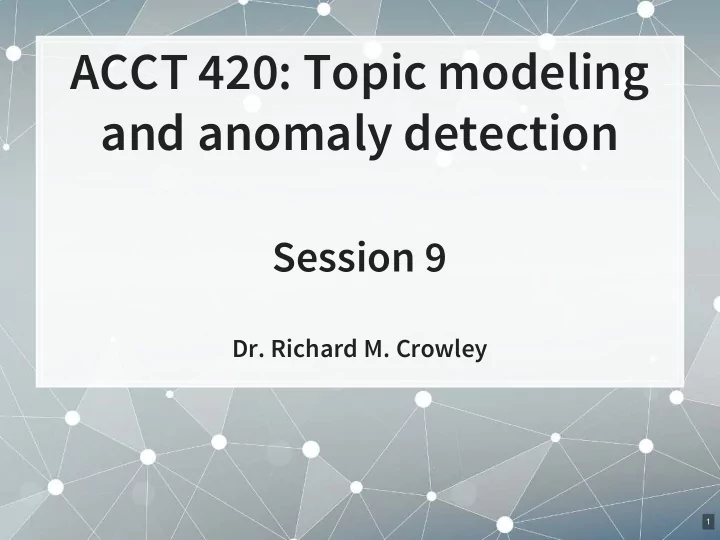 ACCT 420: Topic modeling and anomaly detection

Session 9

Dr. Richard M. Crowley

1